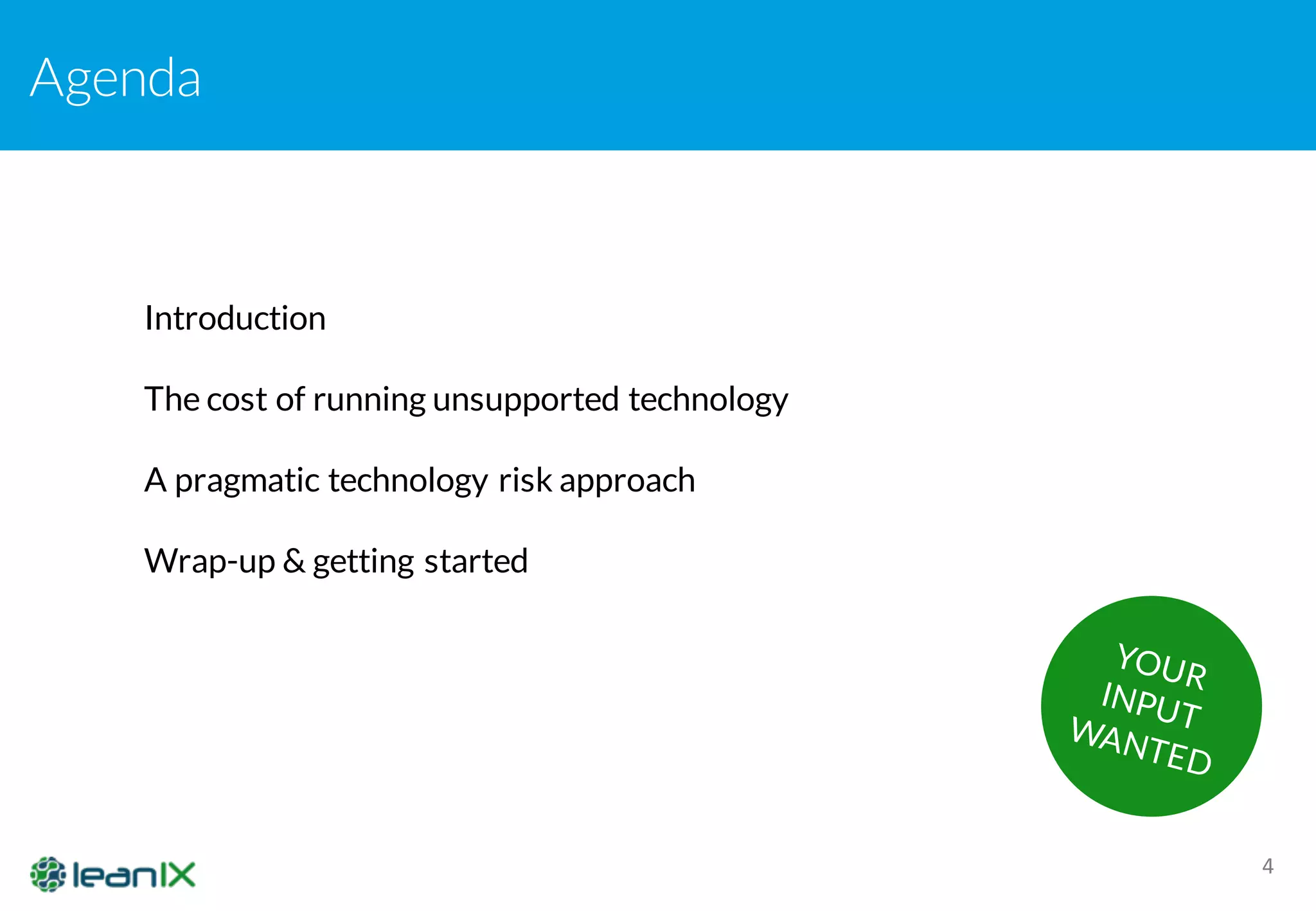 Agenda

Introduction

The cost of running unsupported technology

A pragmatic technology risk approach

Wrap-up & getting started

YOUR INPUT WANTED

leanIX

4